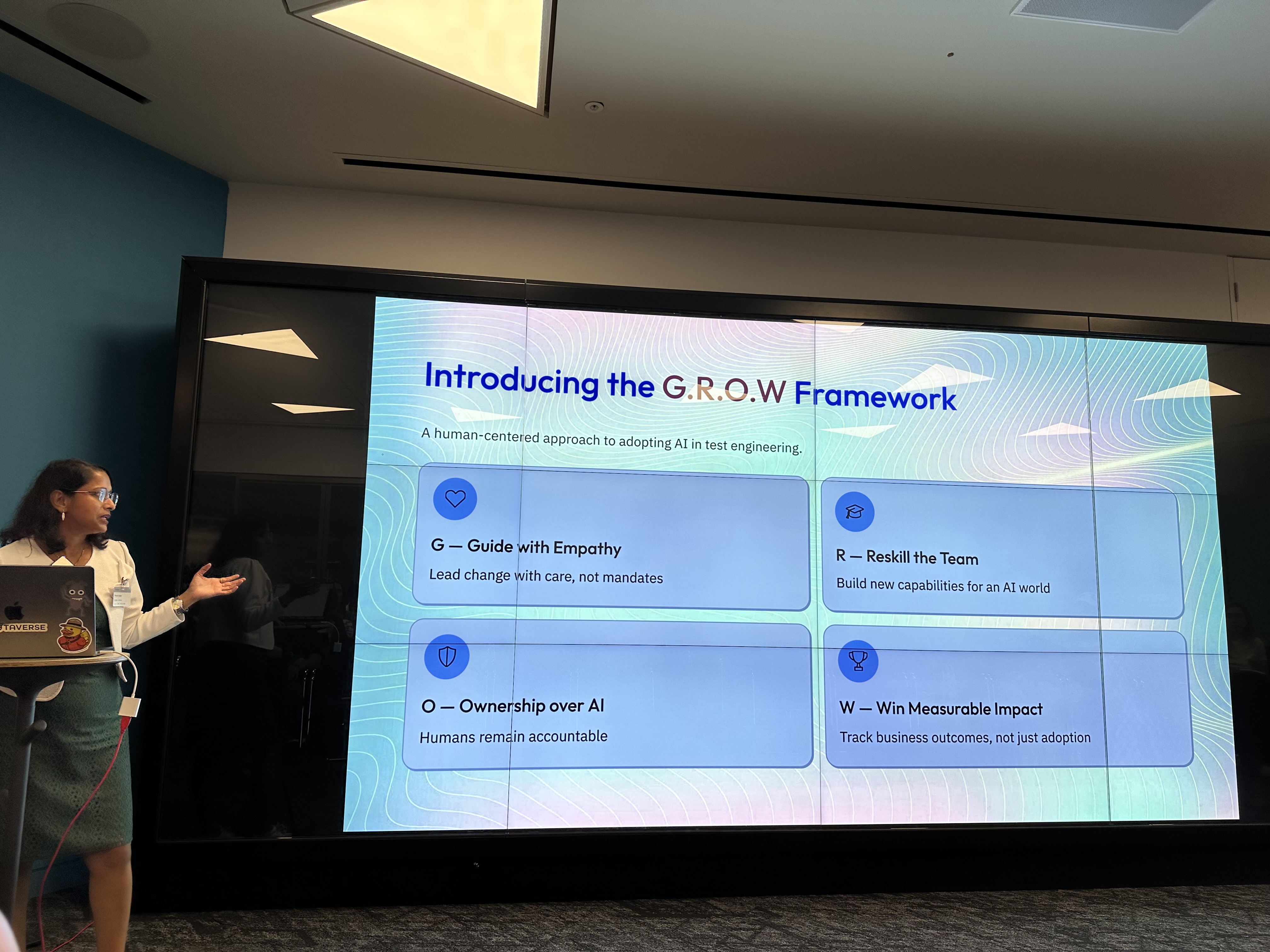 Introducing the G.R.O.W Framework

A human-centered approach to adopting AI in test engineering.

G — Guide with Empathy
Lead change with care, not mandates

R — Reskill the Team
Build new capabilities for an AI world

O — Ownership over AI
Humans remain accountable

W — Win Measurable Impact
Track business outcomes, not just adoption

TAVERSE